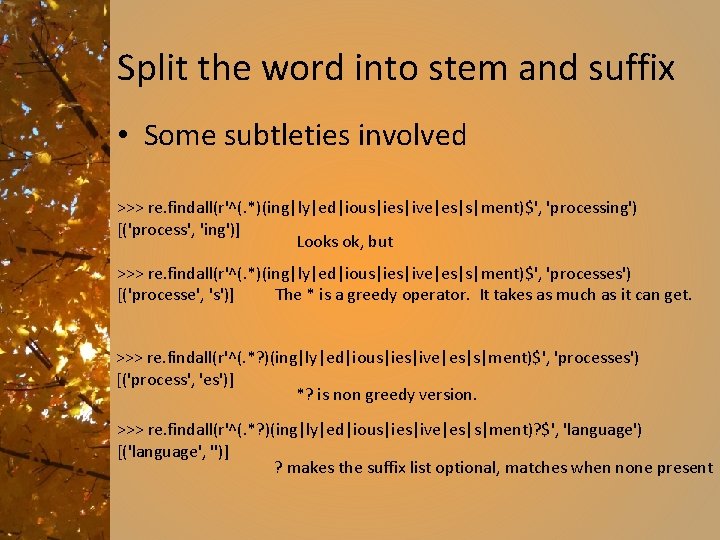 Split the word into stem and suffix

• Some subtleties involved

>>> re.findall(r'^(.*)(ing|ly|ed|ious|ies|ive|es|s|ment)$', 'processing')
[('process', 'ing')]

Looks ok, but

>>> re.findall(r'^(.*)(ing|ly|ed|ious|ies|ive|es|s|ment)$', 'processes')
[('processe', 's')]

The * is a greedy operator. It takes as much as it can get.

>>> re.findall(r'^(.*?)(ing|ly|ed|ious|ies|ive|es|s|ment)$', 'processes')
[('process', 'es')]

*? is non greedy version.

>>> re.findall(r'^(.*?)(ing|ly|ed|ious|ies|ive|es|s|ment)?$', 'language')
[('language', '')]

? makes the suffix list optional, matches when none present